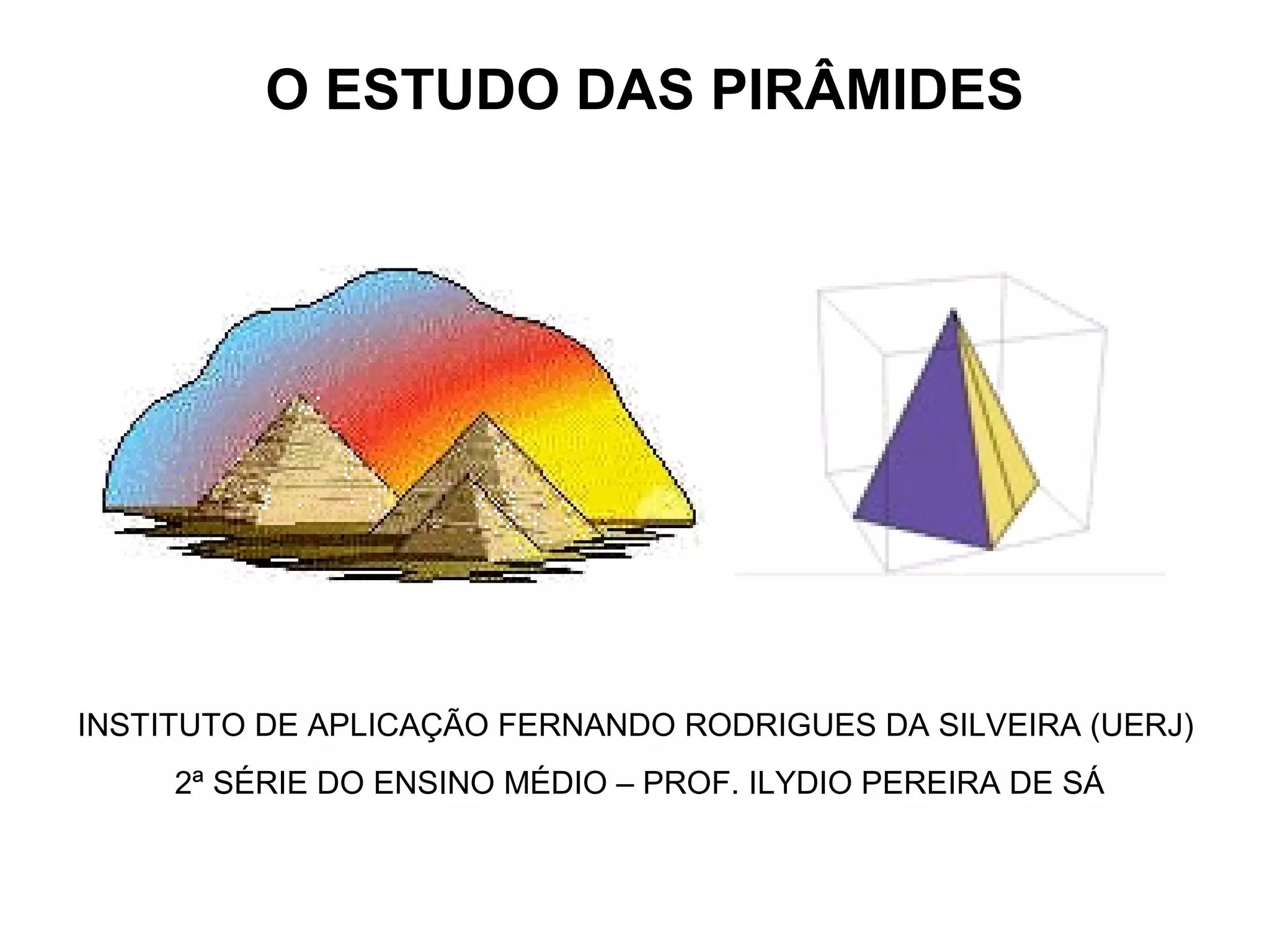 O ESTUDO DAS PIRÂMIDES

INSTITUTO DE APLICAÇÃO FERNANDO RODRIGUES DA SILVEIRA (UERJ)

2ª SÉRIE DO ENSINO MÉDIO – PROF. ILYDIO PEREIRA DE SÁ